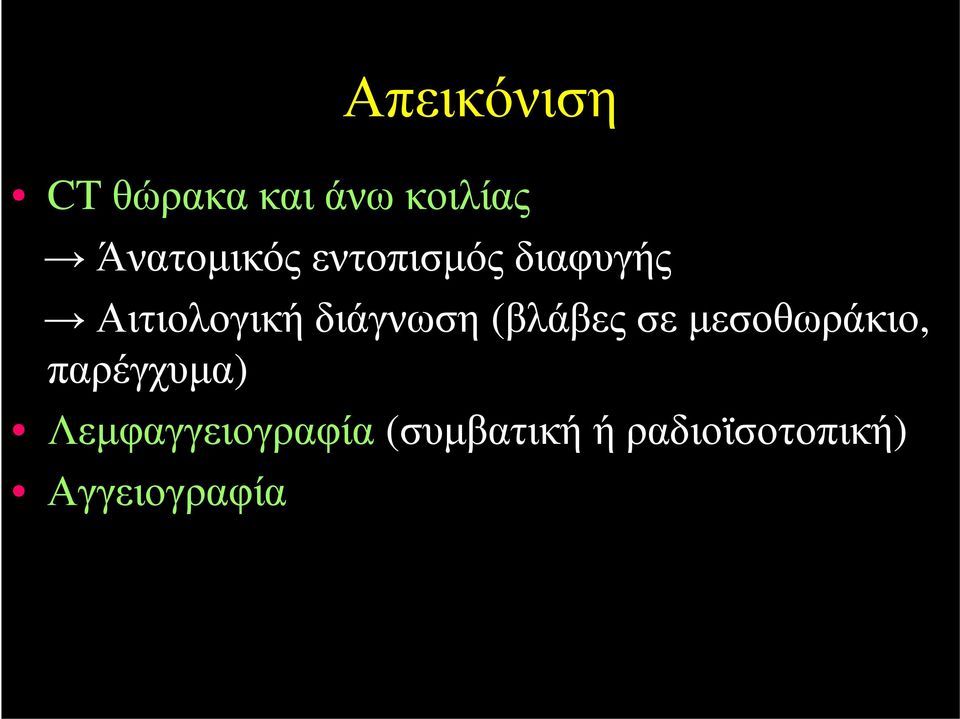 Απεικόνιση

• CT θώρακα και άνω κοιλίας

→ Άνατομικός εντοπισμός διαφυγής

→ Αιτιολογική διάγνωση (βλάβες σε μεσοθωράκιο, παρέγχυμα)

• Λεμφαγγειογραφία (συμβατική ή ραδιοϊσοτοπική)

• Αγγειογραφία